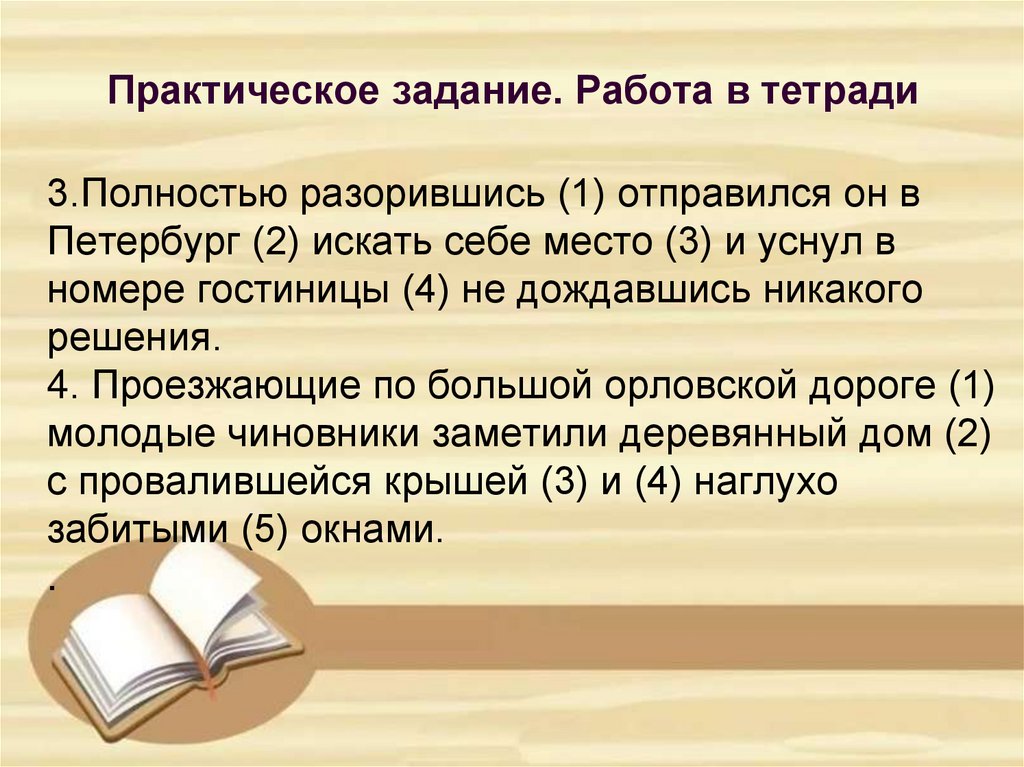 Практическое задание. Работа в тетради

3.Полностью разорившись (1) отправился он в Петербург (2) искать себе место (3) и уснул в номере гостиницы (4) не дождавшись никакого решения.
4. Проезжающие по большой орловской дороге (1) молодые чиновники заметили деревянный дом (2) с провалившейся крышей (3) и (4) наглухо забитыми (5) окнами.
.